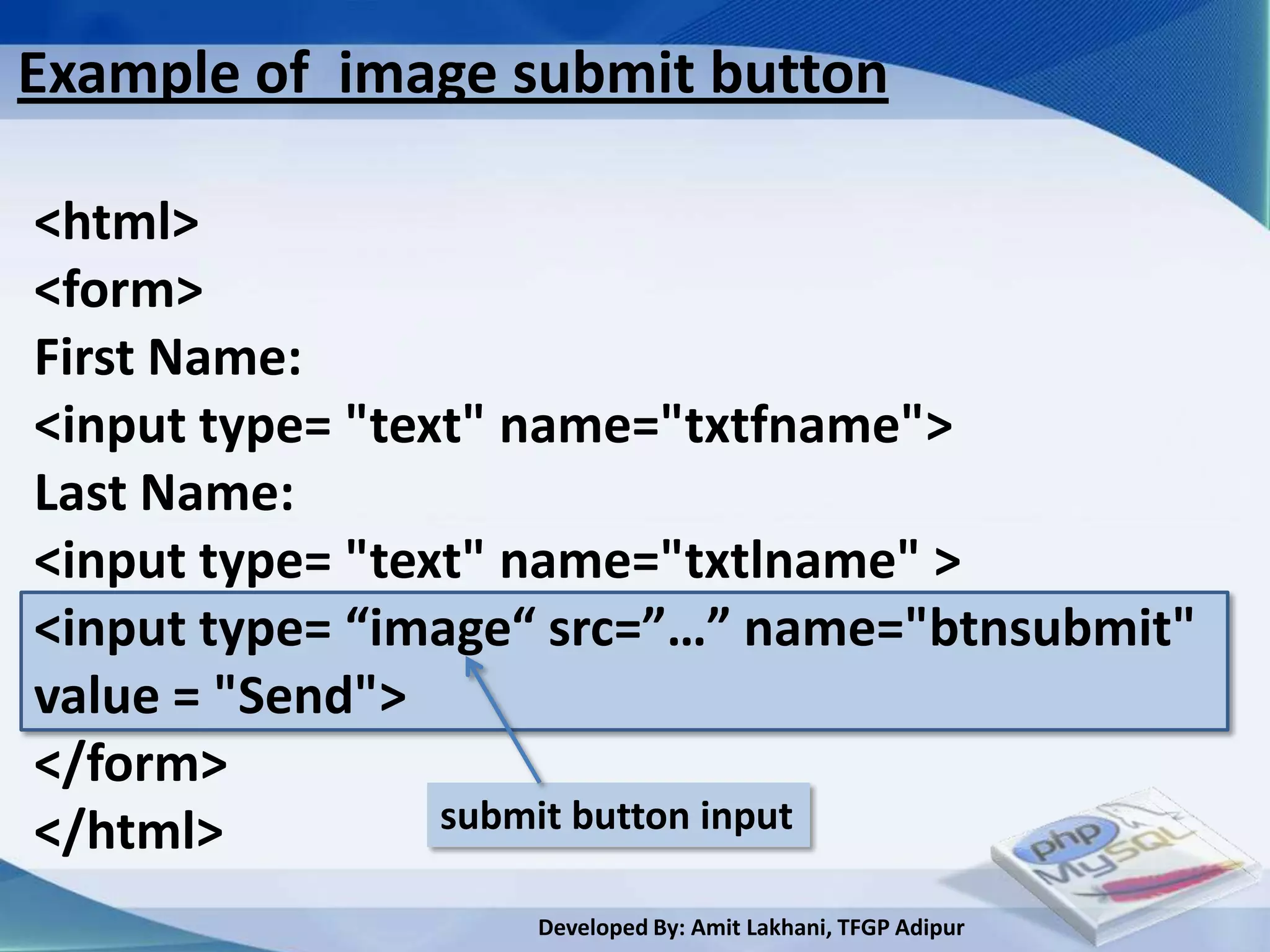 Example of image submit button

<html>
<form>
First Name:
<input type= "text" name="txtfname">
Last Name:
<input type= "text" name="txtlname" >
<input type= “image“ src=”…” name="btnsubmit" value = "Send">
</form>
</html>

submit button input

php MySQL

Developed By: Amit Lakhani, TFGP Adipur